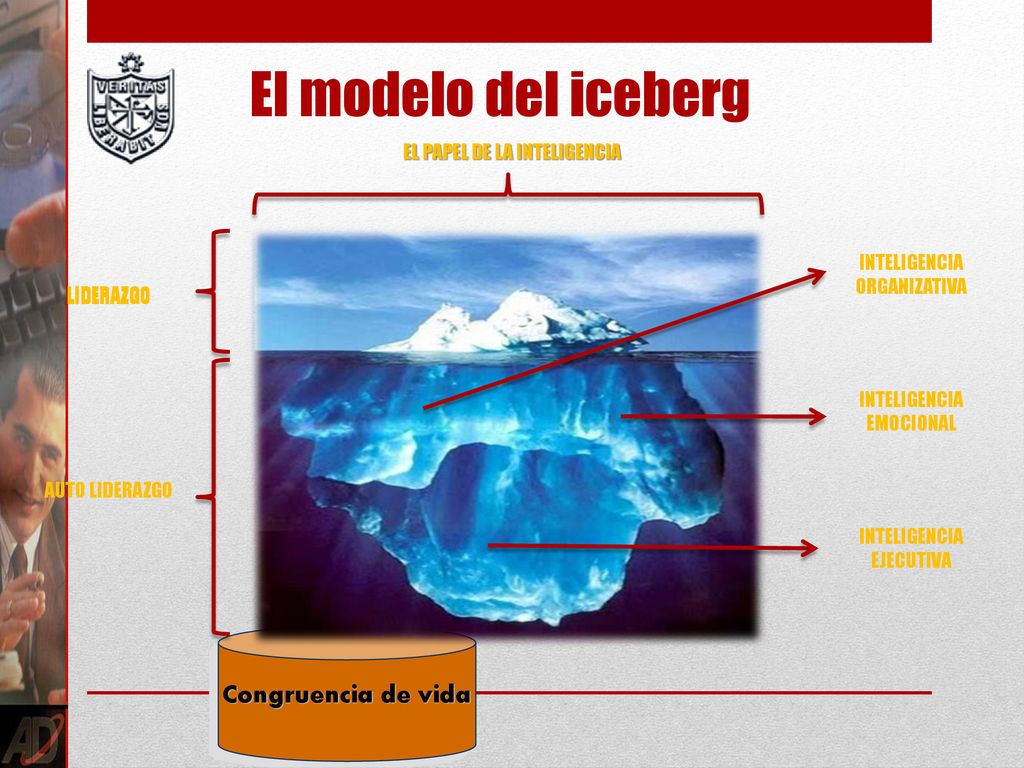 VERITAS
LIBERABIT VOS

El modelo del iceberg

EL PAPEL DE LA INTELIGENCIA

LIDERAZGO

AUTO LIDERAZGO

INTELIGENCIA ORGANIZATIVA

INTELIGENCIA EMOCIONAL

INTELIGENCIA EJECUTIVA

Congruencia de vida

AD